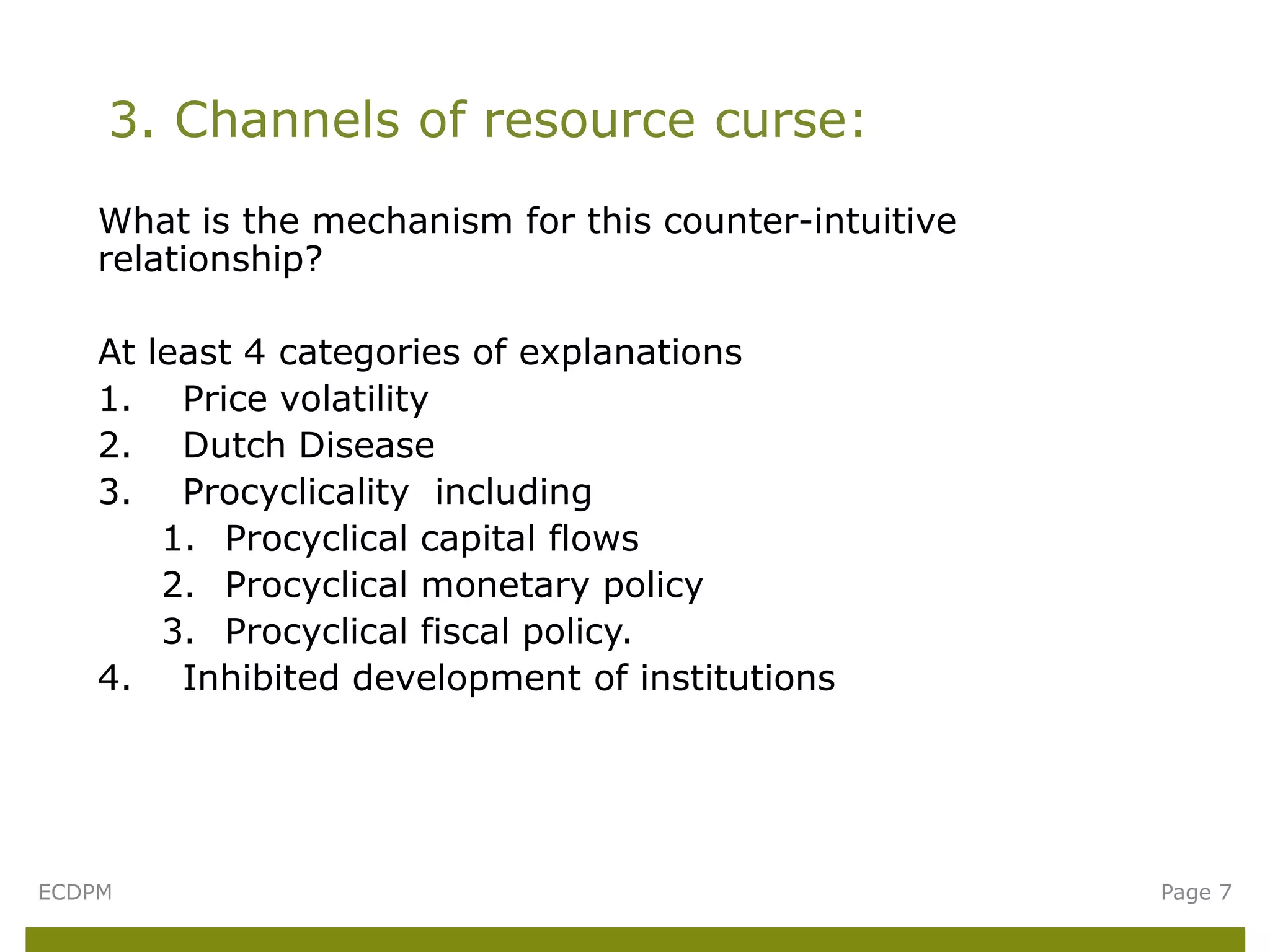 3. Channels of resource curse:

What is the mechanism for this counter-intuitive relationship?

At least 4 categories of explanations
1. Price volatility
2. Dutch Disease
3. Procyclicality including
 1. Procyclical capital flows
 2. Procyclical monetary policy
 3. Procyclical fiscal policy.
4. Inhibited development of institutions

ECDPM

Page 7